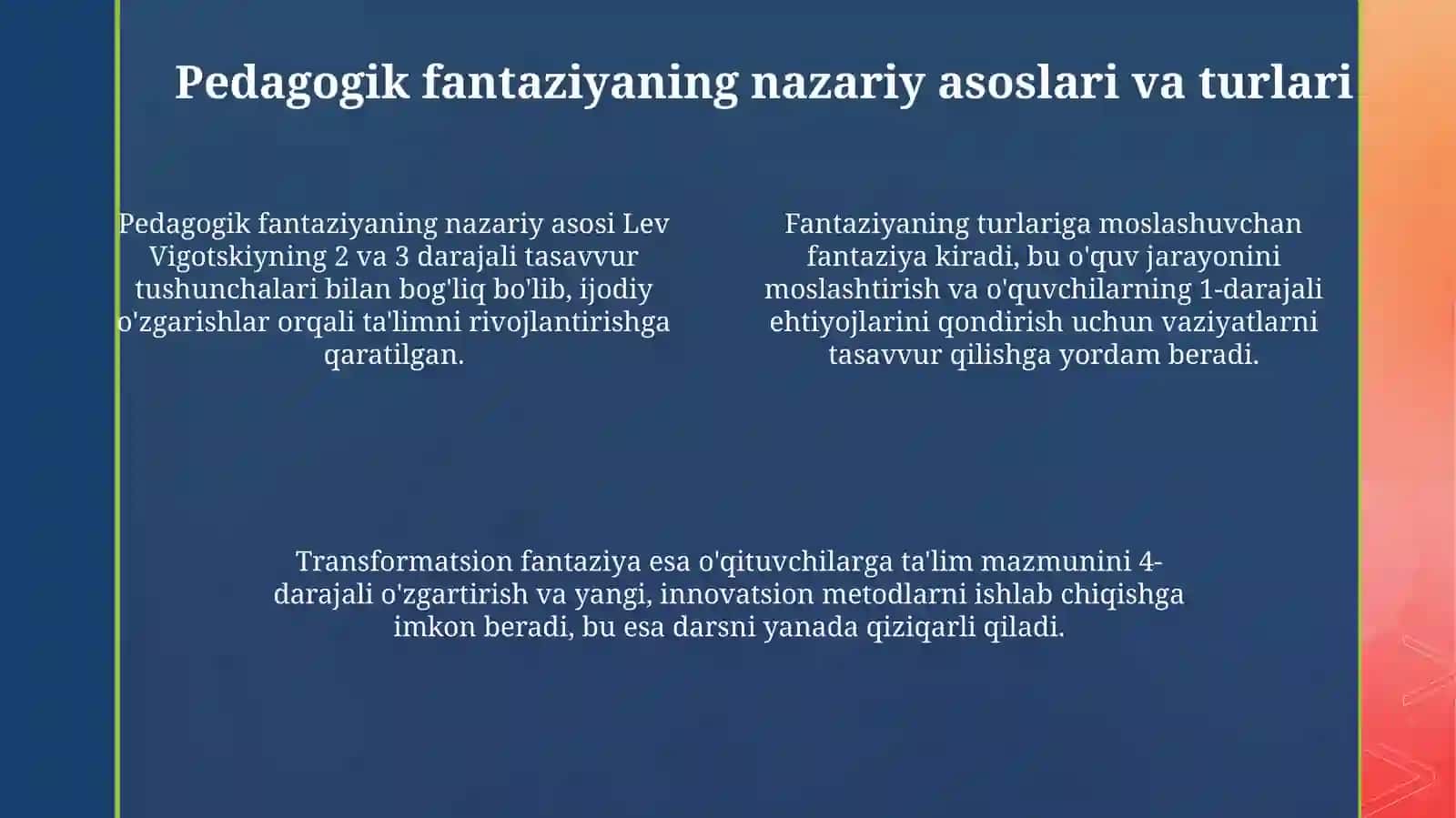 Pedagogik fantaziyaning nazariy asoslari va turlari

Pedagogik fantaziyaning nazariy asosi Lev Vigotskiyning 2 va 3 darajali tasavvur tushunchalari bilan bog'liq bo'lib, ijodiy o'zgarishlar orqali ta'limni rivojlantirishga qaratilgan.

Fantaziyaning turlariga moslashuvchan fantaziya kiradi, bu o'quv jarayonini moslashtirish va o'quvchilarning 1-darajali ehtiyojlarini qondirish uchun vaziyatlarni tasavvur qilishga yordam beradi.

Transformatsion fantaziya esa o'qituvchilarga ta'lim mazmunini 4-darajali o'zgartirish va yangi, innovatsion metodlarni ishlab chiqishga imkon beradi, bu esa darsni yanada qiziqarli qiladi.